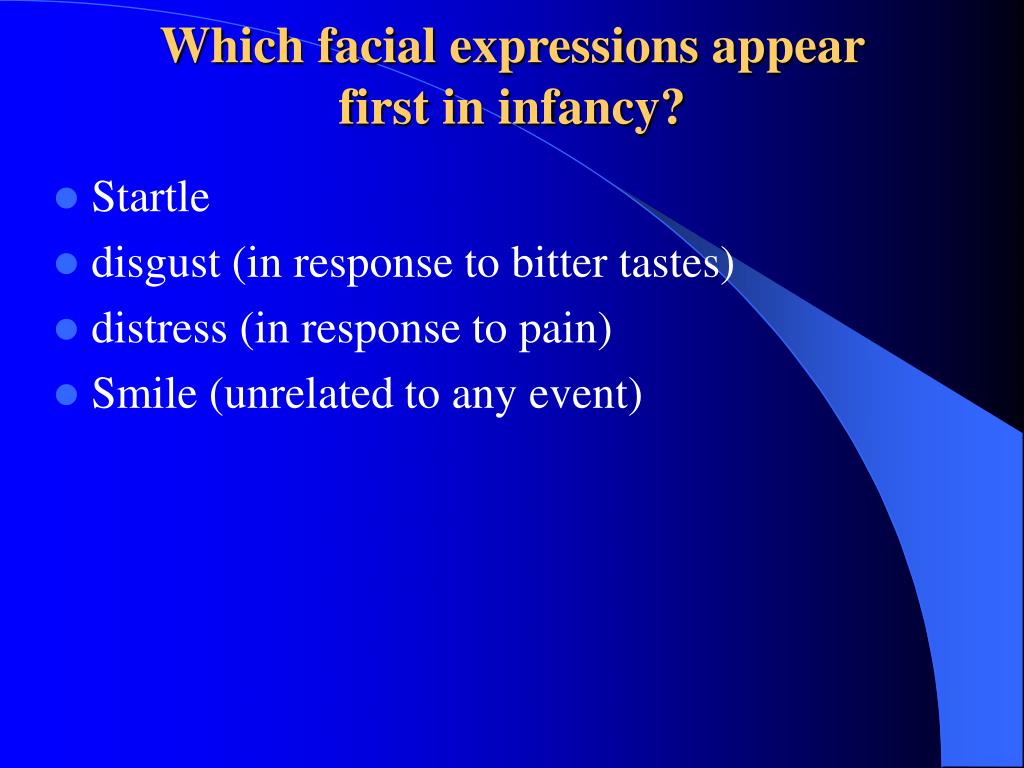 Which facial expressions appear first in infancy?

- Startle
- disgust (in response to bitter tastes)
- distress (in response to pain)
- Smile (unrelated to any event)